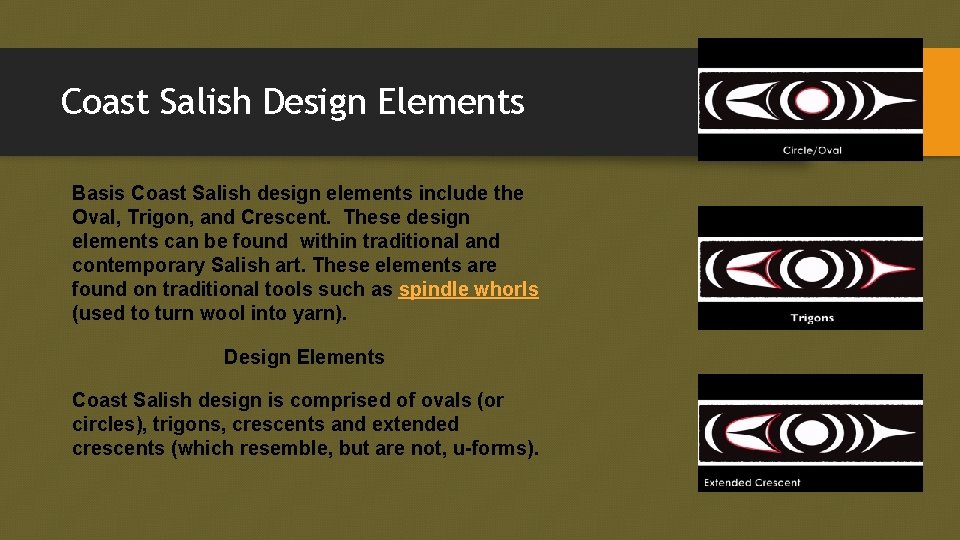 Coast Salish Design Elements

Basis Coast Salish design elements include the Oval, Trigon, and Crescent. These design elements can be found within traditional and contemporary Salish art. These elements are found on traditional tools such as spindle whorls (used to turn wool into yarn).

Design Elements

Coast Salish design is comprised of ovals (or circles), trigons, crescents and extended crescents (which resemble, but are not, u-forms).

Circle/Oval

Trigons

Extended Crescent